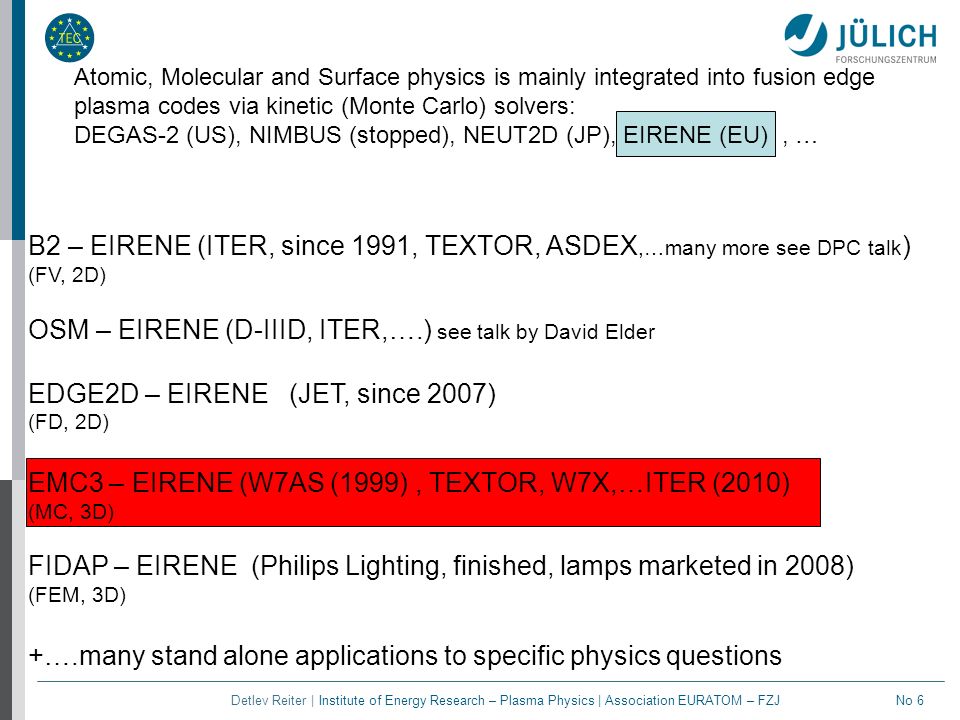 TEC

JÜLICH
FORSCHUNGSZENTRUM

Atomic, Molecular and Surface physics is mainly integrated into fusion edge plasma codes via kinetic (Monte Carlo) solvers:
DEGAS-2 (US), NIMBUS (stopped), NEUT2D (JP), EIRENE (EU) , …

B2 – EIRENE (ITER, since 1991, TEXTOR, ASDEX,…many more see DPC talk)
(FV, 2D)

OSM – EIRENE (D-IIID, ITER,….) see talk by David Elder

EDGE2D – EIRENE (JET, since 2007)
(FD, 2D)

EMC3 – EIRENE (W7AS (1999) , TEXTOR, W7X,…ITER (2010)
(MC, 3D)

FIDAP – EIRENE (Philips Lighting, finished, lamps marketed in 2008)
(FEM, 3D)

+….many stand alone applications to specific physics questions

Detlev Reiter | Institute of Energy Research – Plasma Physics | Association EURATOM – FZJ No 6